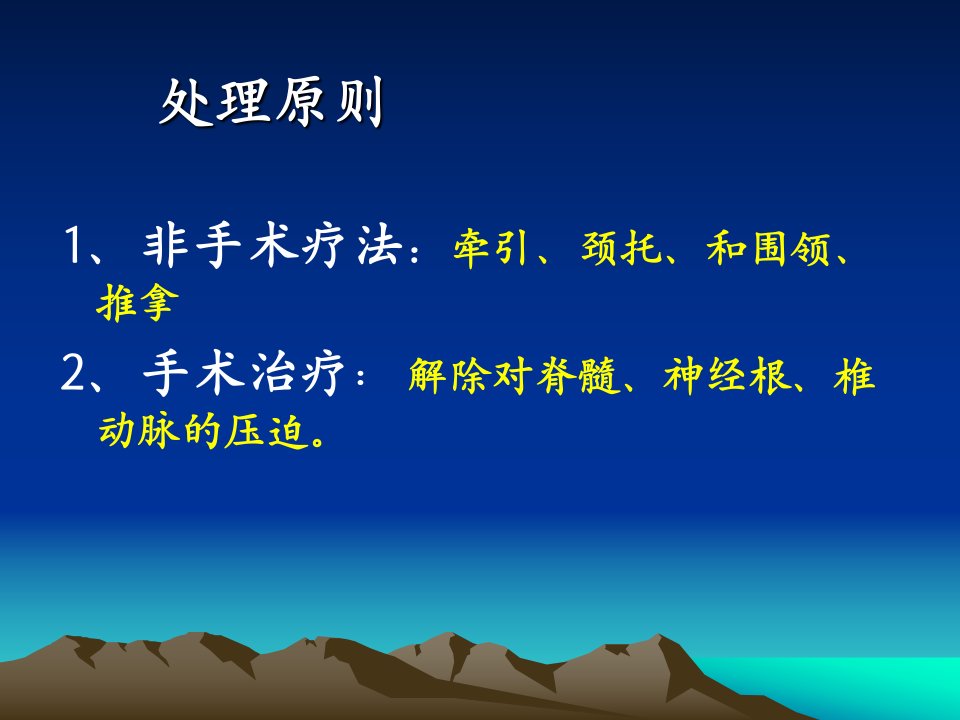 处理原则

1、非手术疗法：牵引、颈托、和围领、推拿

2、手术治疗： 解除对脊髓、神经根、椎动脉的压迫。